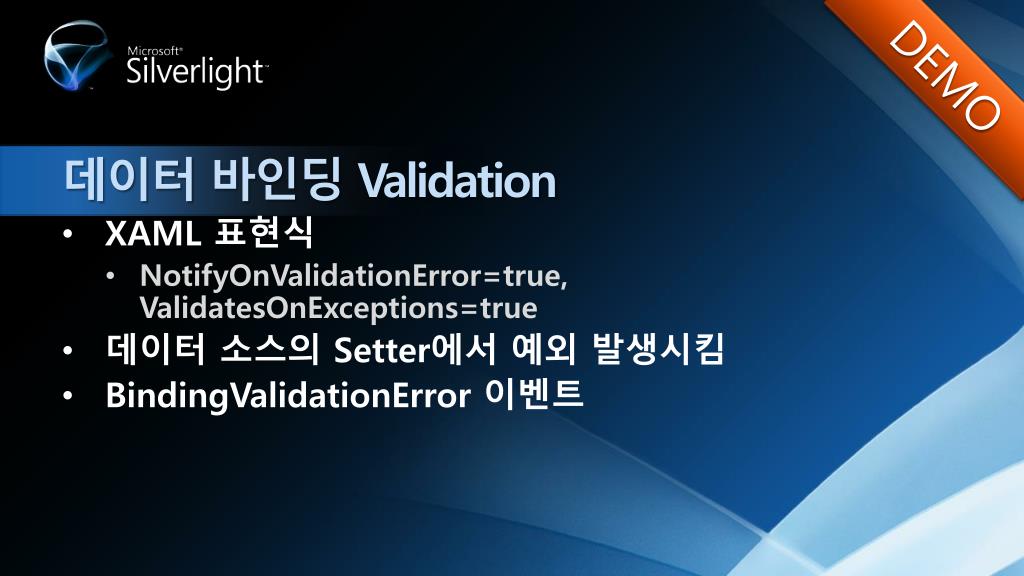 Microsoft® Silverlight™

DEMO

데이터 바인딩 Validation

• XAML 표현식
  • NotifyOnValidationError=true, ValidatesOnExceptions=true
• 데이터 소스의 Setter에서 예외 발생시킴
• BindingValidationError 이벤트